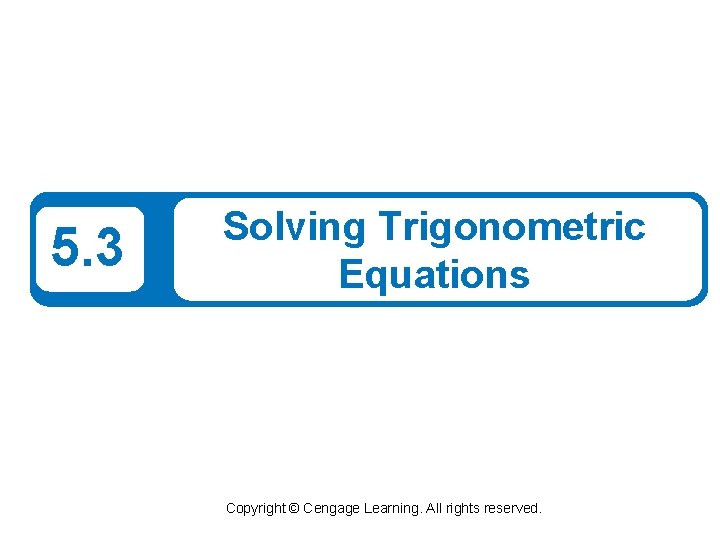 5.3

Solving Trigonometric Equations

Copyright © Cengage Learning. All rights reserved.